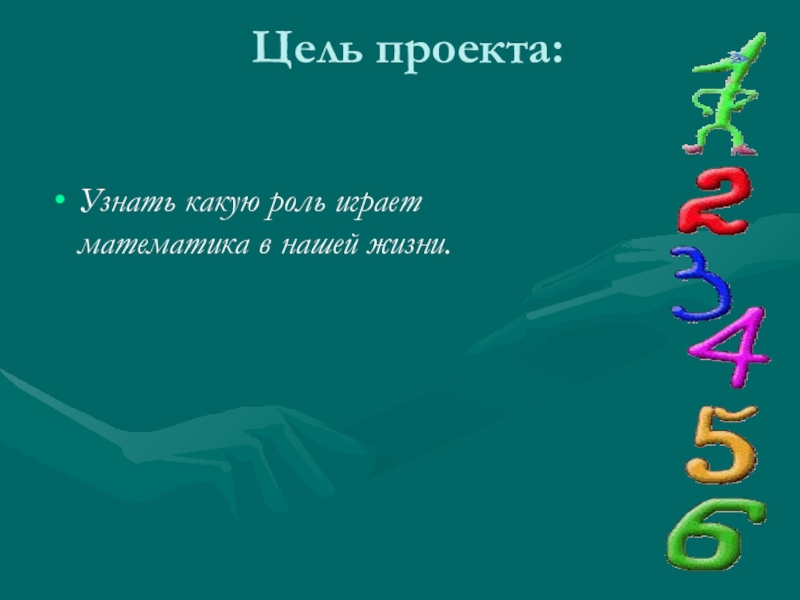 Цель проекта:

• Узнать какую роль играет математика в нашей жизни.

1
2
3
4
5
6